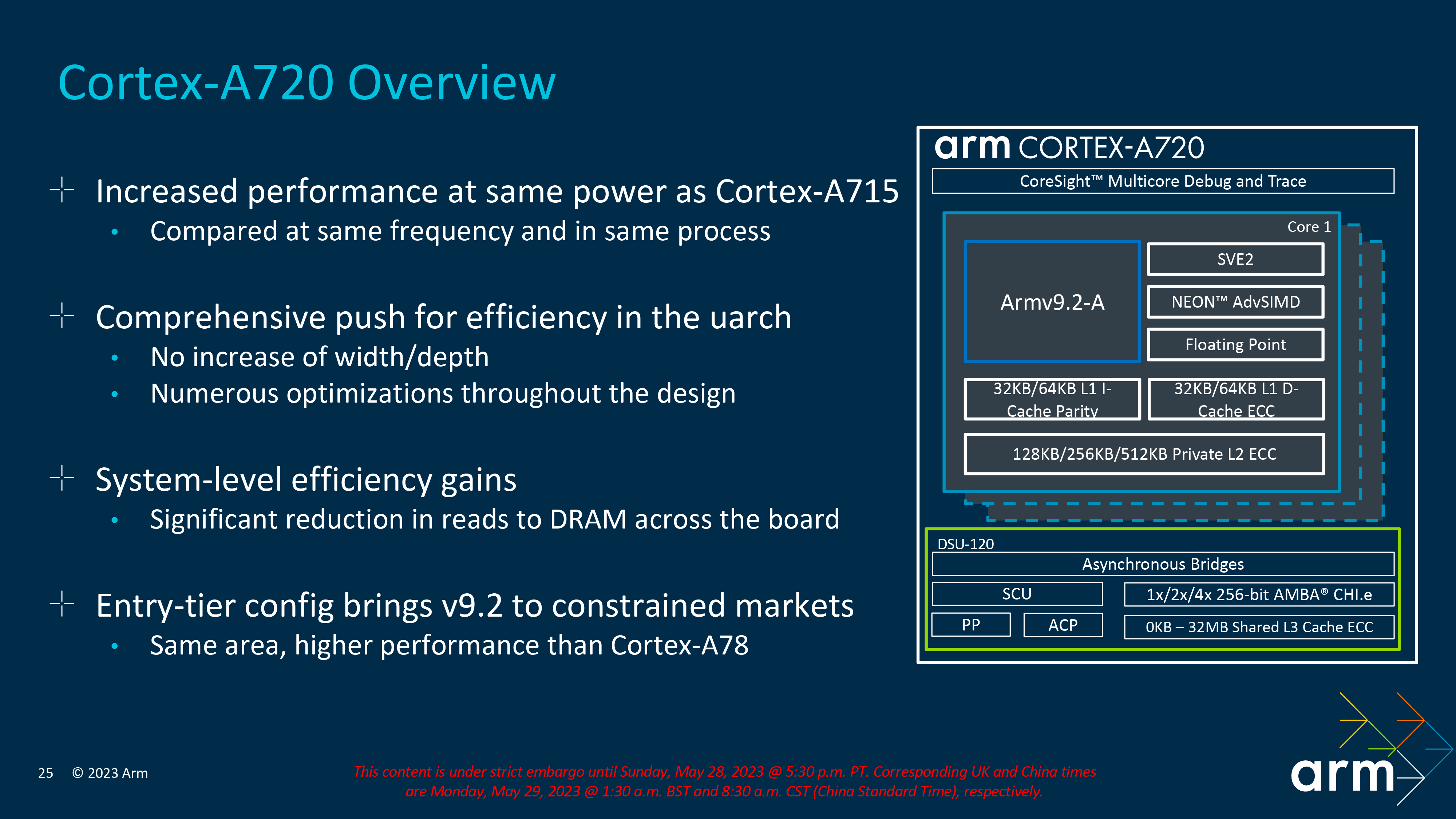 Cortex-A720 Overview

Increased performance at same power as Cortex-A715
• Compared at same frequency and in same process

Comprehensive push for efficiency in the uarch
• No increase of width/depth
• Numerous optimizations throughout the design

System-level efficiency gains
• Significant reduction in reads to DRAM across the board

Entry-tier config brings v9.2 to constrained markets
• Same area, higher performance than Cortex-A78

arm CORTEX-A720
CoreSight™ Multicore Debug and Trace
Core 1
Armv9.2-A
SVE2
NEON™ AdvSIMD
Floating Point
32KB/64KB L1 I-Cache Parity
32KB/64KB L1 D-Cache ECC
128KB/256KB/512KB Private L2 ECC
DSU-120
Asynchronous Bridges
SCU
1x/2x/4x 256-bit AMBA® CHI.e
PP
ACP
0KB – 32MB Shared L3 Cache ECC

25 © 2023 Arm

This content is under strict embargo until Sunday, May 28, 2023 @ 5:30 p.m. PT. Corresponding UK and China times are Monday, May 29, 2023 @ 1:30 a.m. BST and 8:30 a.m. CST (China Standard Time), respectively.

arm